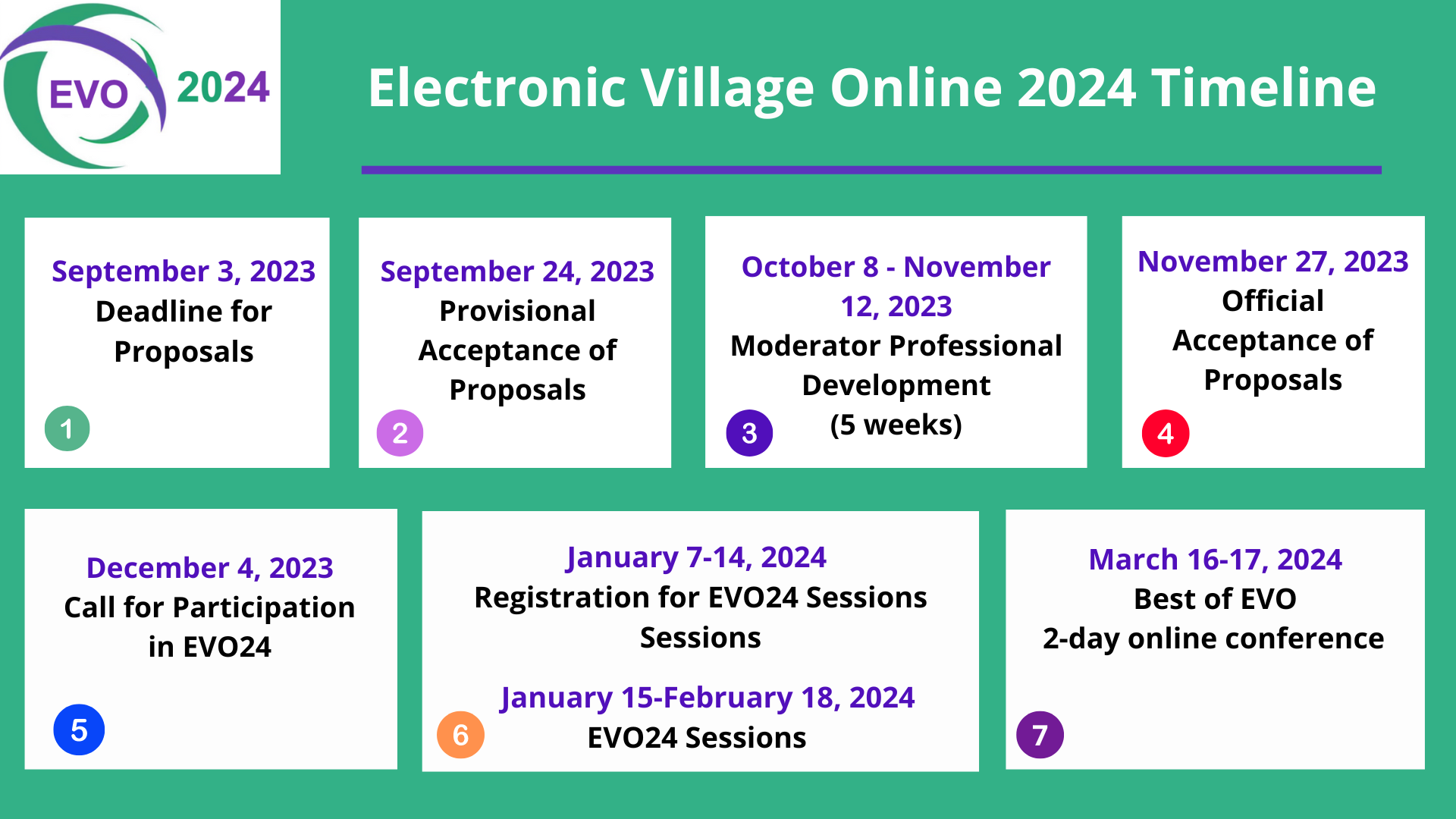 EVO 2024

Electronic Village Online 2024 Timeline

September 3, 2023
Deadline for Proposals
1

September 24, 2023
Provisional Acceptance of Proposals
2

October 8 - November 12, 2023
Moderator Professional Development
(5 weeks)
3

November 27, 2023
Official Acceptance of Proposals
4

December 4, 2023
Call for Participation in EVO24
5

January 7-14, 2024
Registration for EVO24 Sessions Sessions

January 15-February 18, 2024
EVO24 Sessions
6

March 16-17, 2024
Best of EVO
2-day online conference
7